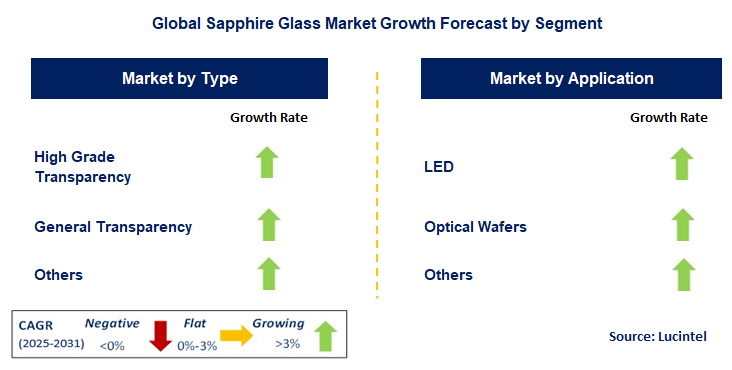 Global Sapphire Glass Market Growth Forecast by Segment

Market by Type

Growth Rate

High Grade Transparency

General Transparency

Others

Market by Application

Growth Rate

LED

Optical Wafers

Others

CAGR (2025-2031)

Negative <0%

Flat 0%-3%

Growing >3%

Source: Lucintel